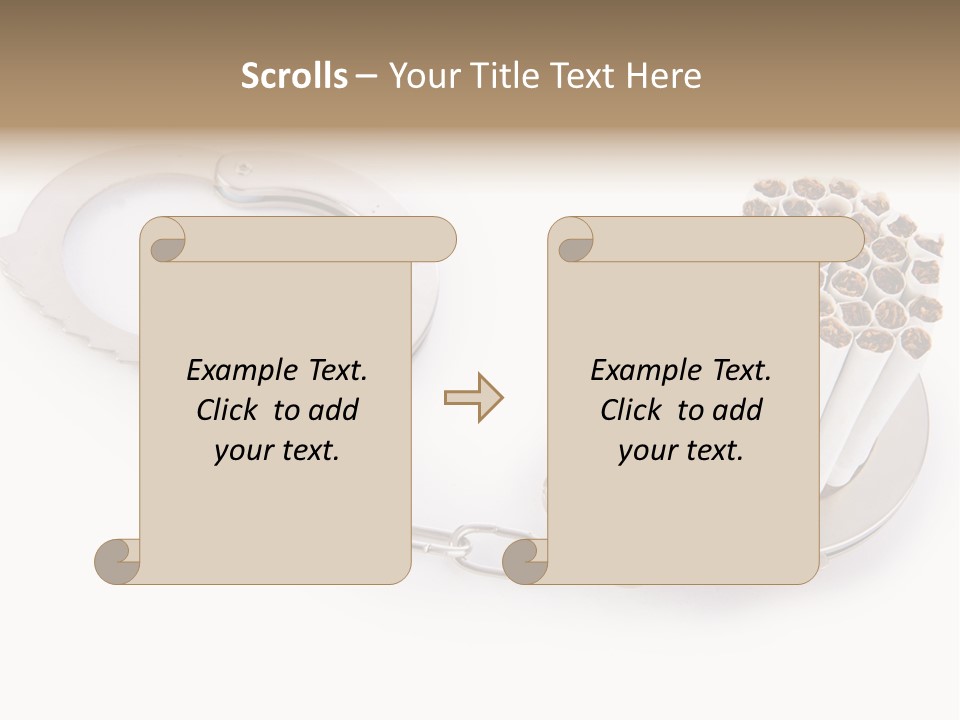 Scrolls – Your Title Text Here

Example Text. Click to add your text.

Example Text. Click to add your text.